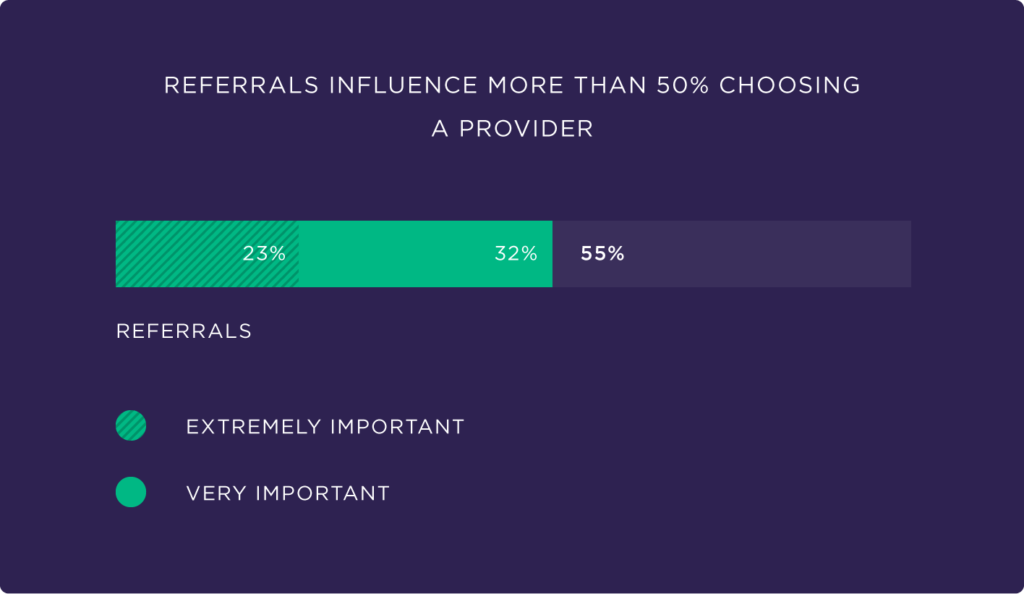 REFERRALS INFLUENCE MORE THAN 50% CHOOSING A PROVIDER

23% 32% 55%

REFERRALS

EXTREMELY IMPORTANT

VERY IMPORTANT